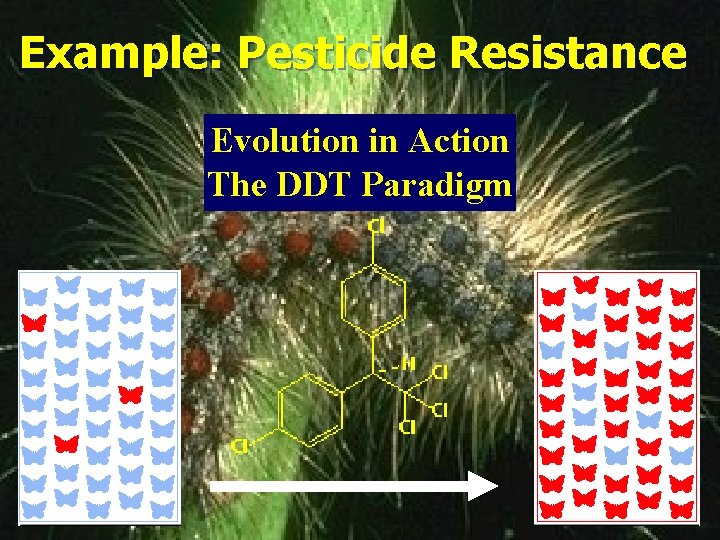 Example: Pesticide Resistance

Evolution in Action
The DDT Paradigm

Cl

H

Cl

Cl

Cl

Cl